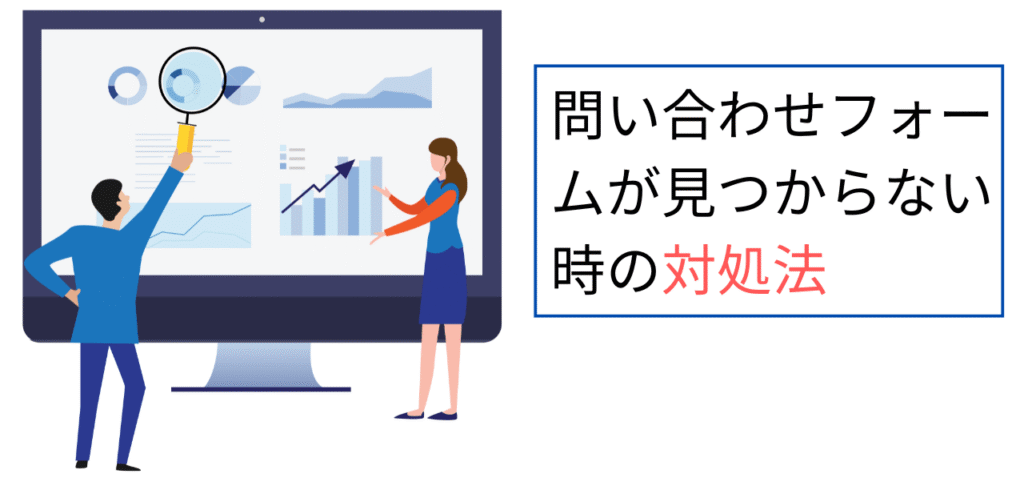 問い合わせフォームが見つからない時の対処法